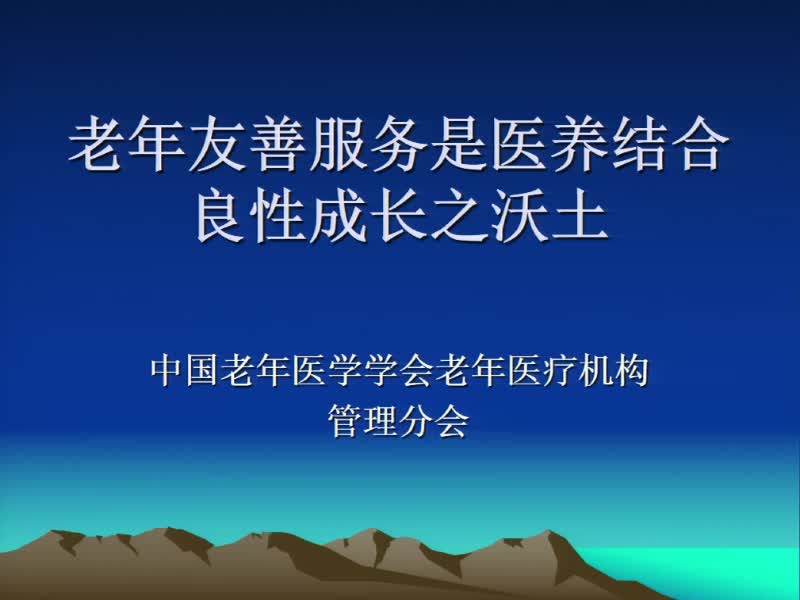 老年友善服务是医养结合良性成长之沃土

中国老年医学学会老年医疗机构管理分会